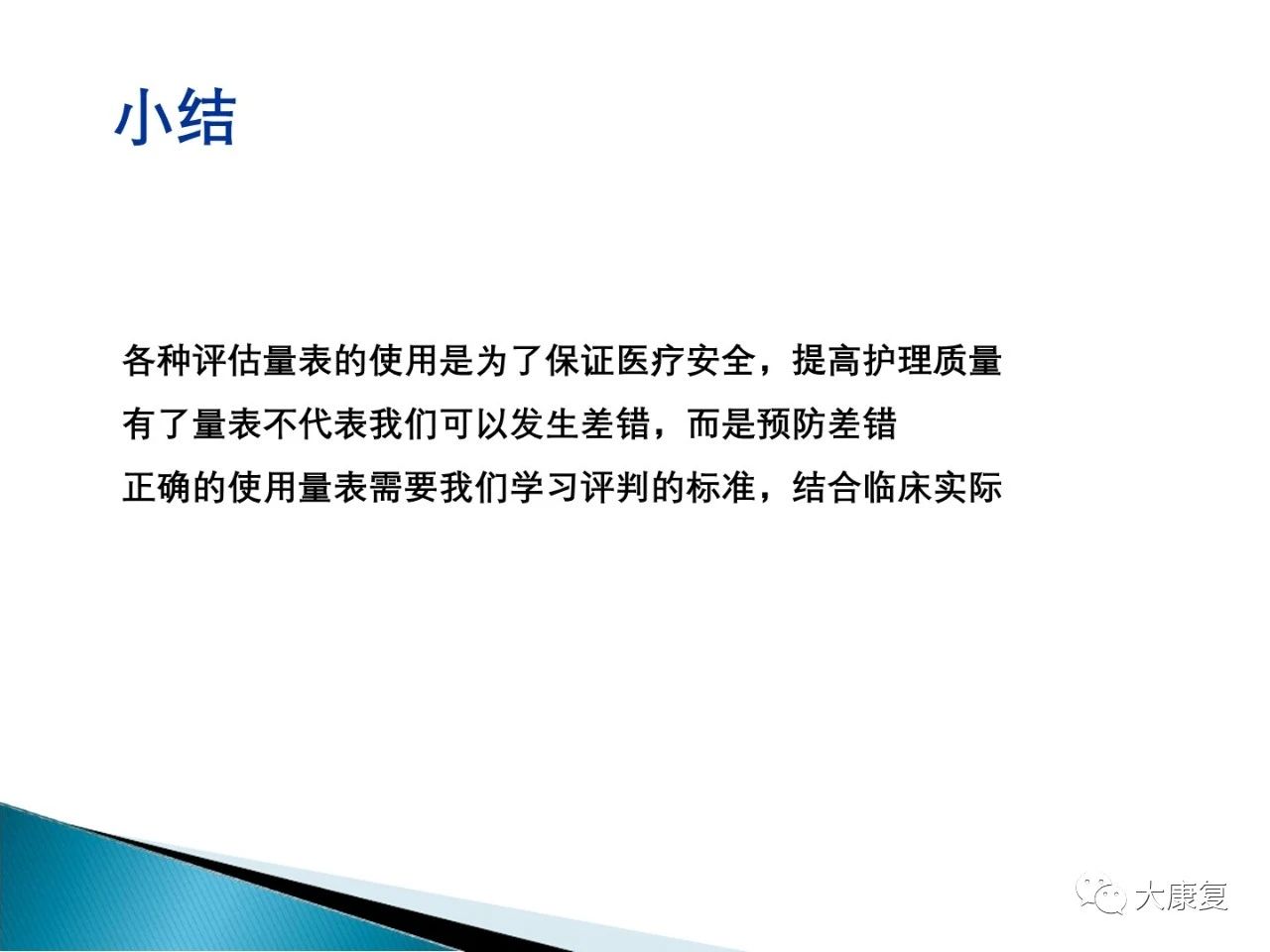 小结

各种评估量表的使用是为了保证医疗安全，提高护理质量

有了量表不代表我们可以发生差错，而是预防差错

正确的使用量表需要我们学习评判的标准，结合临床实际

大康复